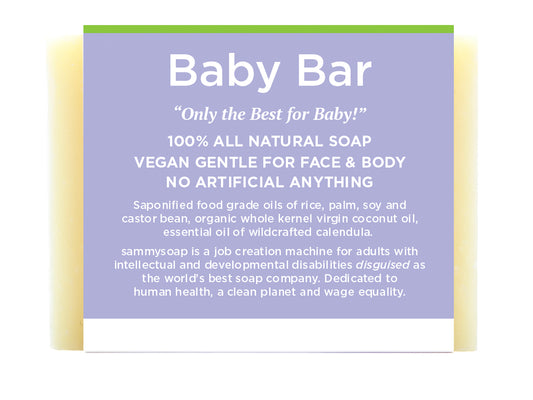 Baby Bar

"Only the Best for Baby!"

100% ALL NATURAL SOAP
VEGAN GENTLE FOR FACE & BODY
NO ARTIFICIAL ANYTHING

Saponified food grade oils of rice, palm, soy and castor bean, organic whole kernel virgin coconut oil, essential oil of wildcrafted calendula.

sammysoap is a job creation machine for adults with intellectual and developmental disabilities disguised as the world's best soap company. Dedicated to human health, a clean planet and wage equality.